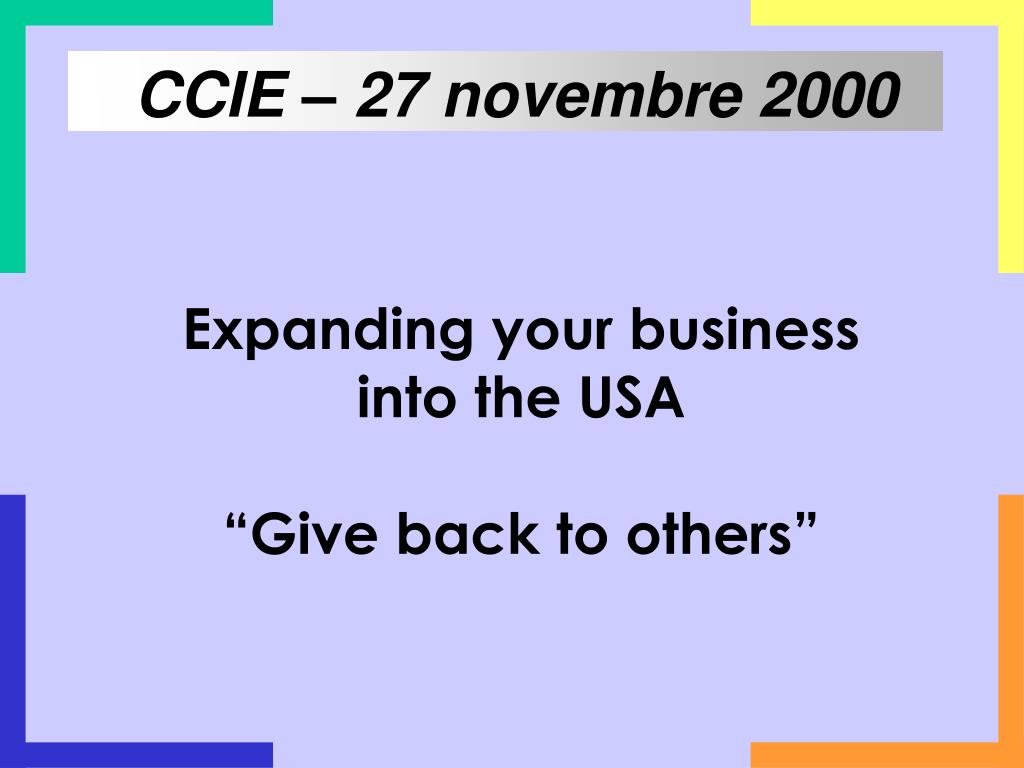 CCIE – 27 novembre 2000

Expanding your business into the USA

“Give back to others”